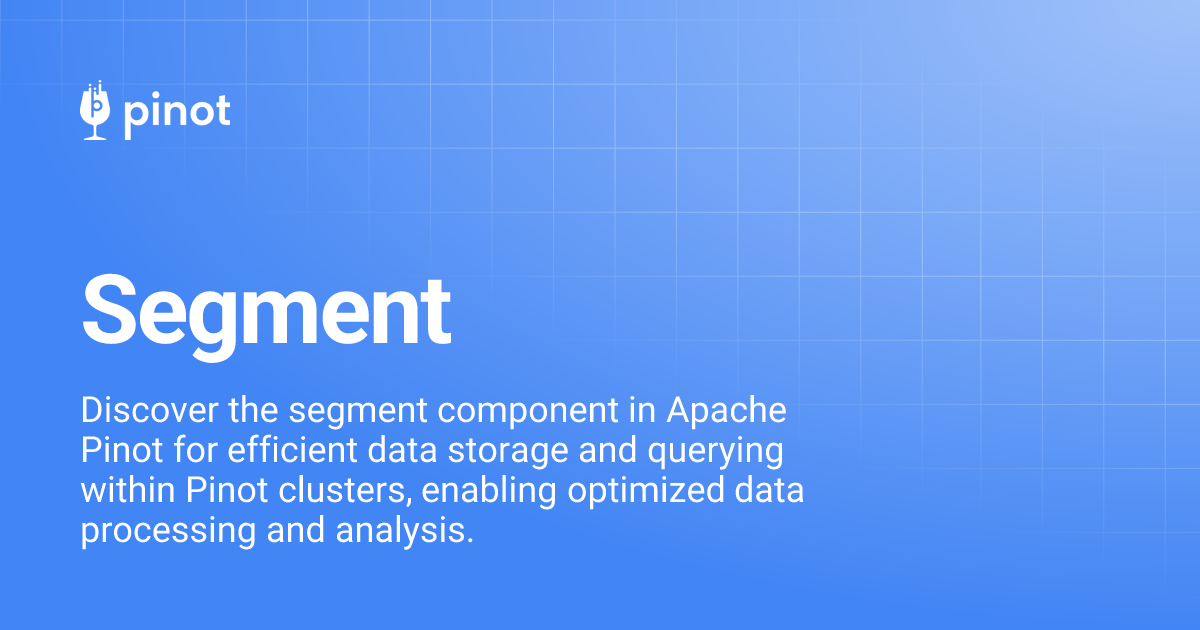 pinot

Segment

Discover the segment component in Apache Pinot for efficient data storage and querying within Pinot clusters, enabling optimized data processing and analysis.